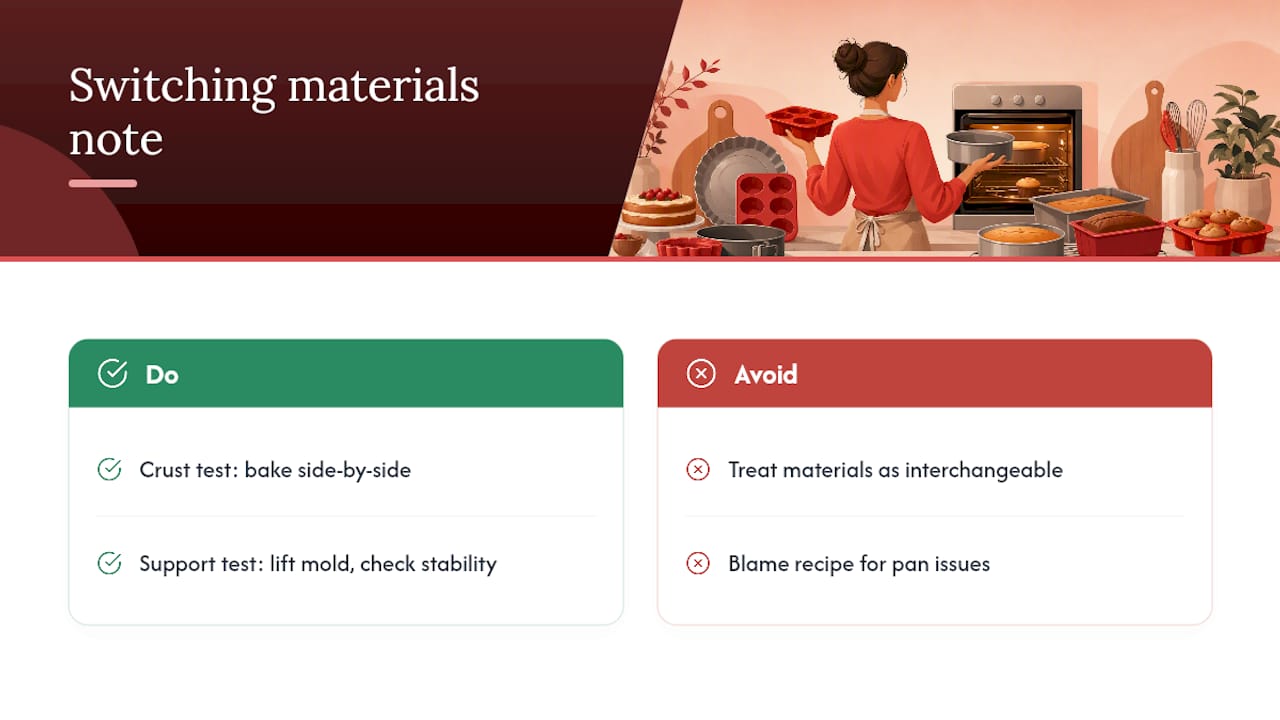 Switching materials note

Do

Crust test: bake side-by-side

Support test: lift mold, check stability

Avoid

Treat materials as interchangeable

Blame recipe for pan issues